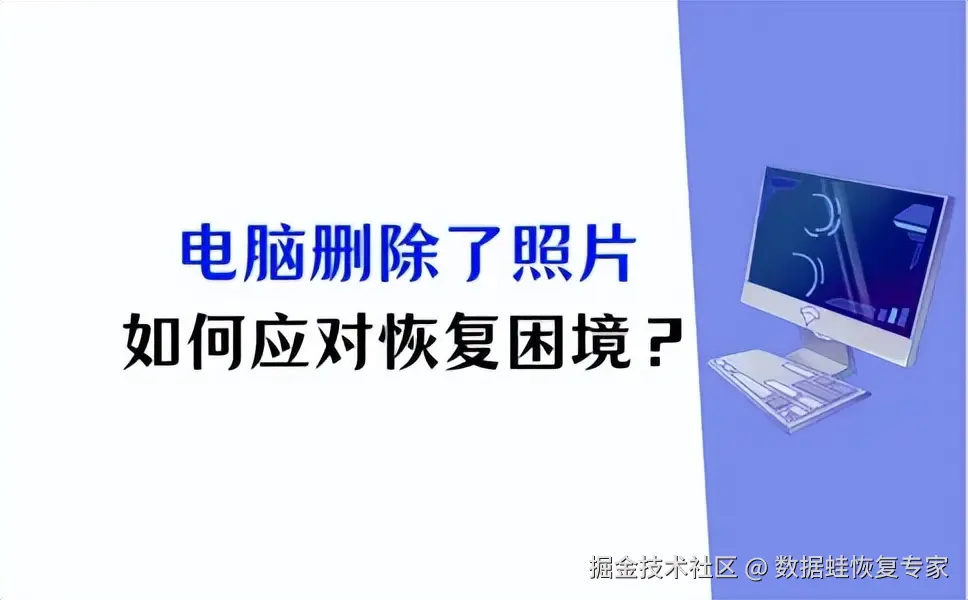 电脑删除了照片
如何应对恢复困境？

掘金技术社区 @ 数据蛙恢复专家